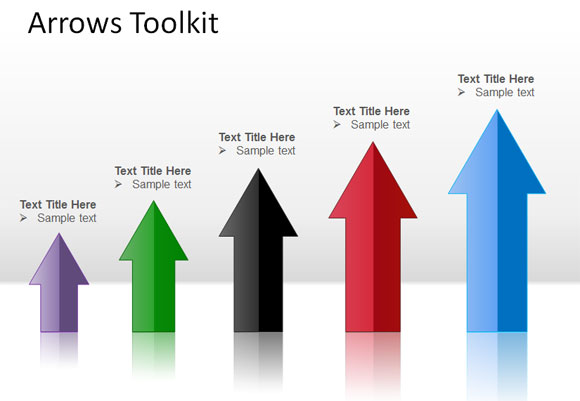 Arrows Toolkit

Text Title Here
➢ Sample text

Text Title Here
➢ Sample text

Text Title Here
➢ Sample text

Text Title Here
➢ Sample text

Text Title Here
➢ Sample text